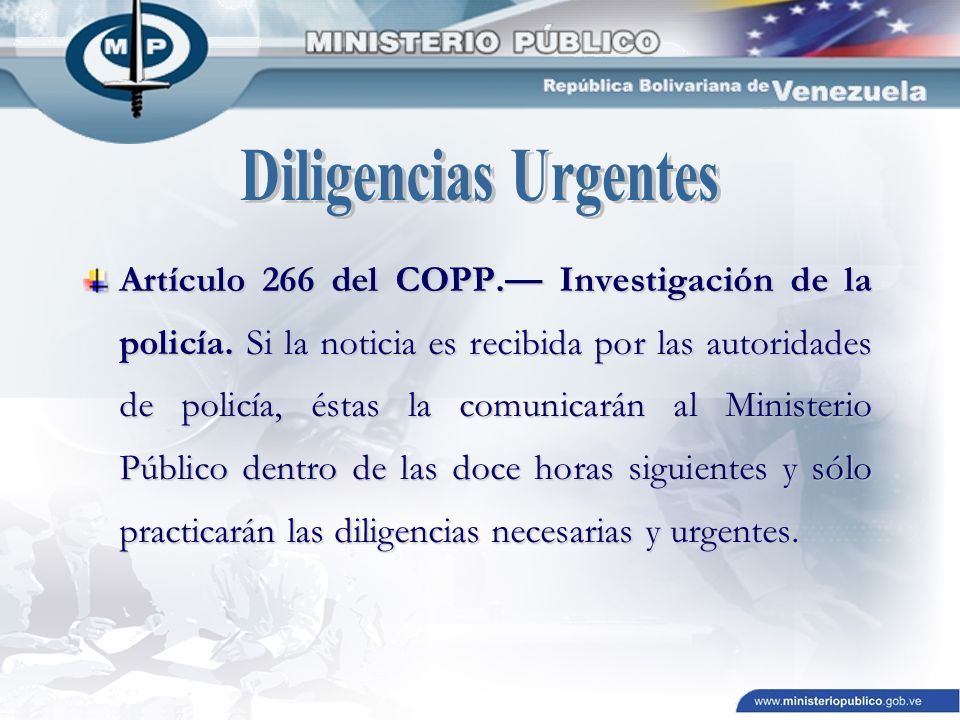 MP

MINISTERIO PÚBLICO

República Bolivariana de Venezuela

Diligencias Urgentes

Artículo 266 del COPP.— Investigación de la policía. Si la noticia es recibida por las autoridades de policía, éstas la comunicarán al Ministerio Público dentro de las doce horas siguientes y sólo practicarán las diligencias necesarias y urgentes.

www.ministeriopublico.gob.ve